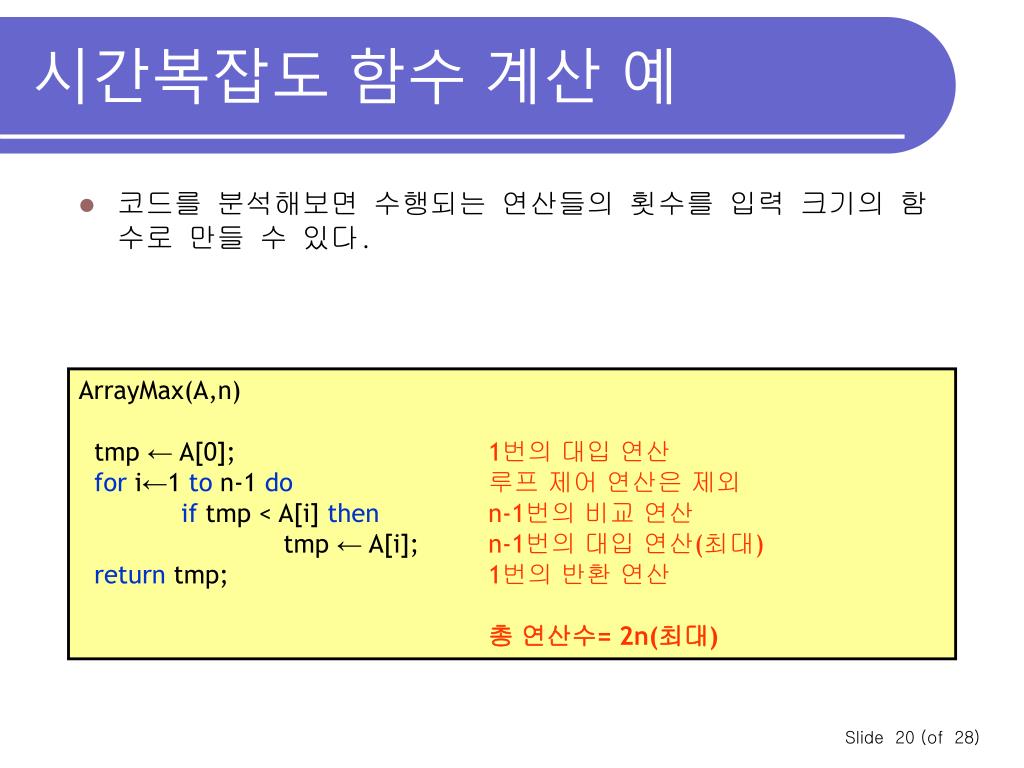 시간복잡도 함수 계산 예

코드를 분석해보면 수행되는 연산들의 횟수를 입력 크기의 함수로 만들 수 있다.

ArrayMax(A,n)

tmp ← A[0];
for i←1 to n-1 do
if tmp < A[i] then
tmp ← A[i];
return tmp;

1번의 대입 연산
루프 제어 연산은 제외
n-1번의 비교 연산
n-1번의 대입 연산(최대)
1번의 반환 연산

총 연산수= 2n(최대)

Slide 20 (of 28)